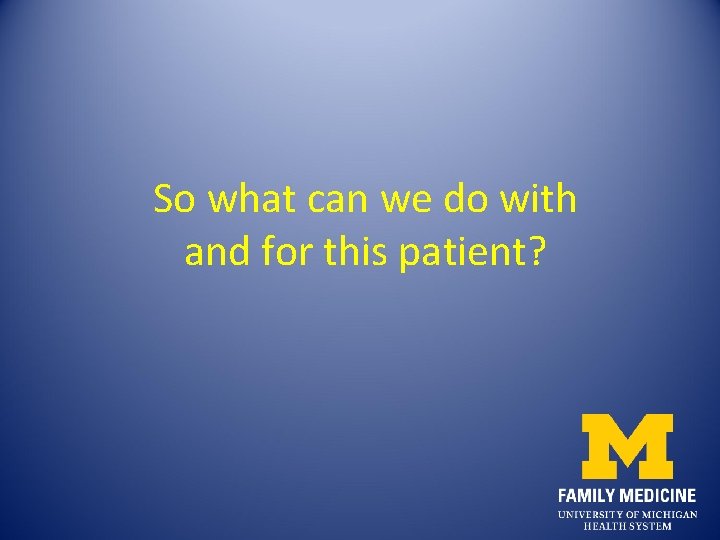 So what can we do with and for this patient?

M
FAMILY MEDICINE
UNIVERSITY OF MICHIGAN
HEALTH SYSTEM